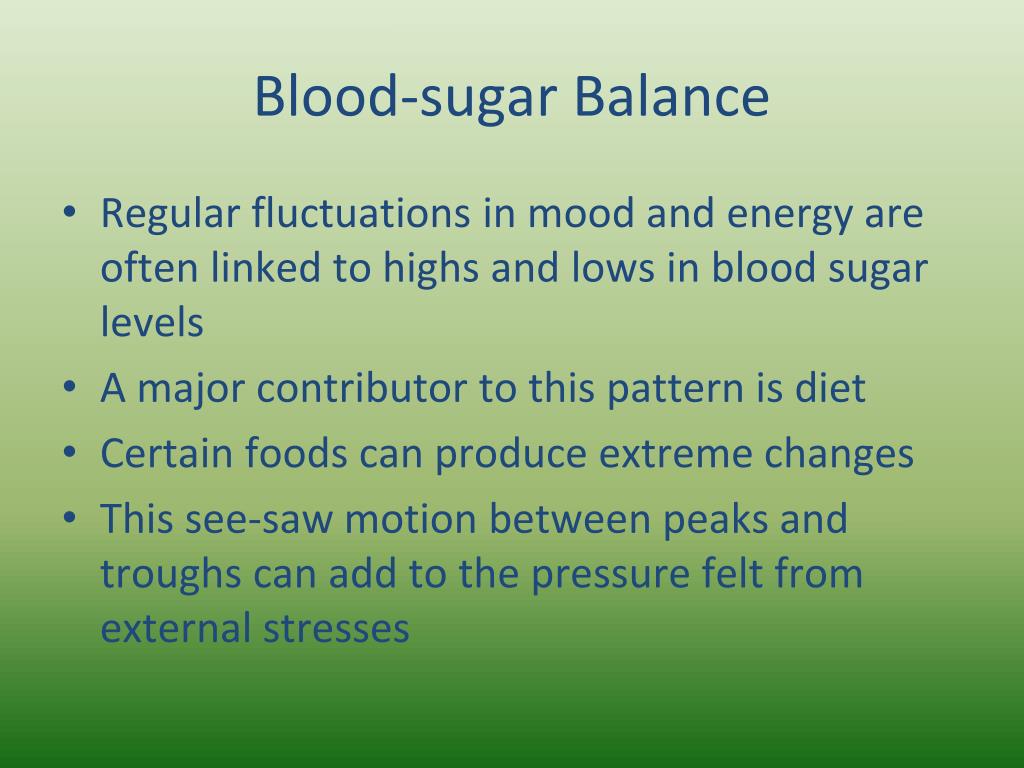 Blood-sugar Balance

• Regular fluctuations in mood and energy are often linked to highs and lows in blood sugar levels
• A major contributor to this pattern is diet
• Certain foods can produce extreme changes
• This see-saw motion between peaks and troughs can add to the pressure felt from external stresses